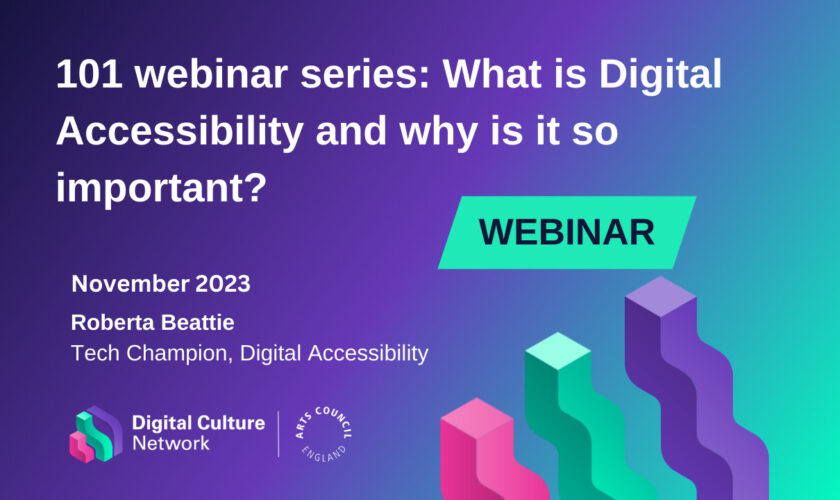 101 webinar series: What is Digital Accessibility and why is it so important?

WEBINAR

November 2023

Roberta Beattie

Tech Champion, Digital Accessibility

Digital Culture Network

ARTS COUNCIL ENGLAND